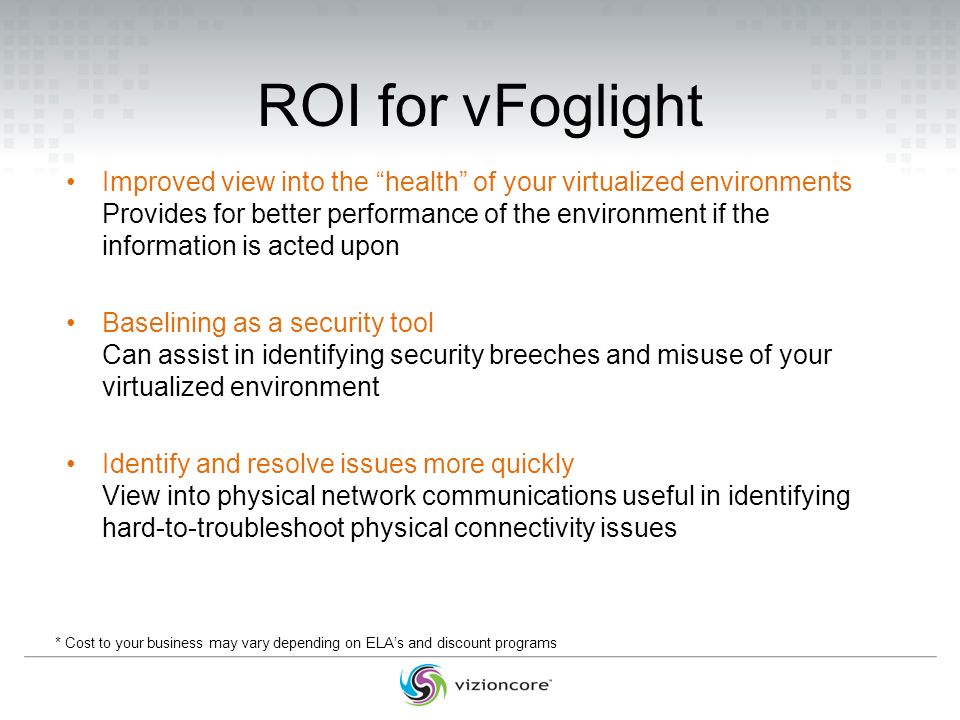 ROI for vFoglight

• Improved view into the “health” of your virtualized environments
Provides for better performance of the environment if the information is acted upon

• Baselining as a security tool
Can assist in identifying security breeches and misuse of your virtualized environment

• Identify and resolve issues more quickly
View into physical network communications useful in identifying hard-to-troubleshoot physical connectivity issues

* Cost to your business may vary depending on ELA’s and discount programs

vizioncore